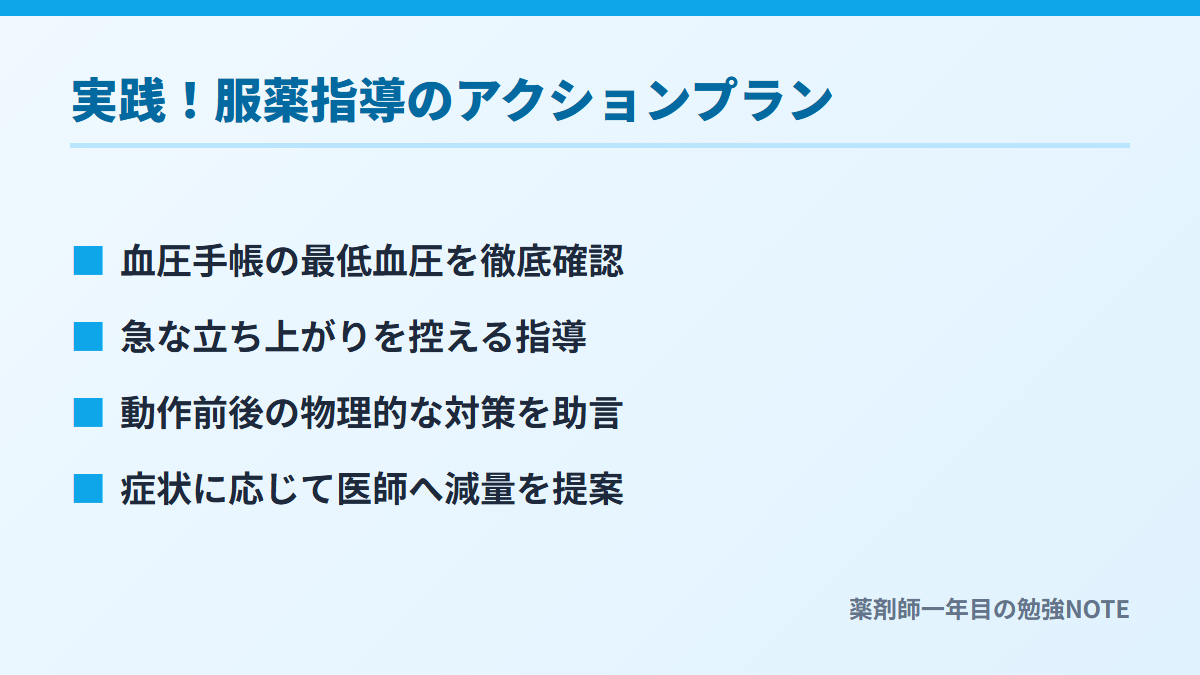 実践！服薬指導のアクションプラン

■ 血圧手帳の最低血圧を徹底確認

■ 急な立ち上がりを控える指導

■ 動作前後の物理的な対策を助言

■ 症状に応じて医師へ減量を提案

薬剤師一年目の勉強NOTE